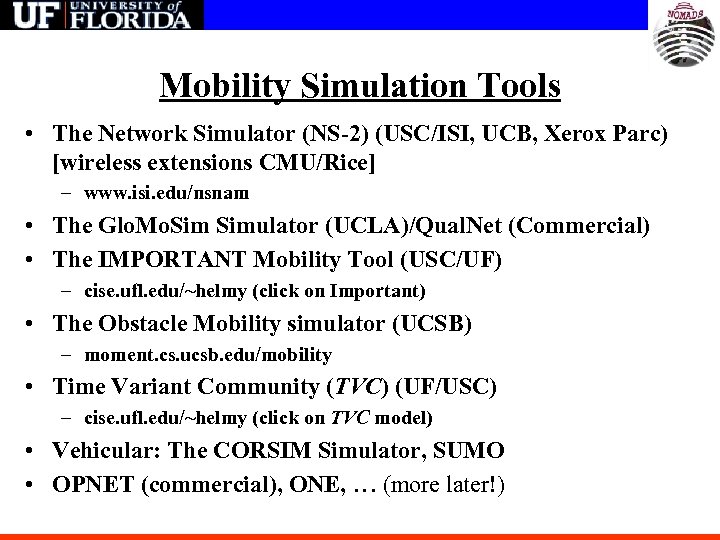 UF UNIVERSITY of FLORIDA

NOMADS

Mobility Simulation Tools

• The Network Simulator (NS-2) (USC/ISI, UCB, Xerox Parc) [wireless extensions CMU/Rice]
– www.isi.edu/nsnam
• The GloMoSim Simulator (UCLA)/QualNet (Commercial)
• The IMPORTANT Mobility Tool (USC/UF)
– cise.ufl.edu/~helmy (click on Important)
• The Obstacle Mobility simulator (UCSB)
– moment.cs.ucsb.edu/mobility
• Time Variant Community (TVC) (UF/USC)
– cise.ufl.edu/~helmy (click on TVC model)
• Vehicular: The CORSIM Simulator, SUMO
• OPNET (commercial), ONE, … (more later!)